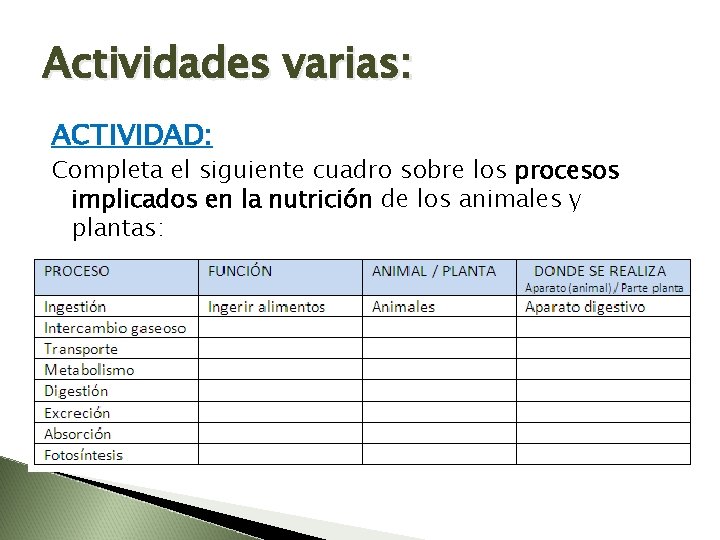 Actividades varias:

ACTIVIDAD:

Completa el siguiente cuadro sobre los procesos implicados en la nutrición de los animales y plantas:

| PROCESO | FUNCIÓN | ANIMAL / PLANTA | DONDE SE REALIZA Aparato (animal) / Parte planta |
|---|---|---|---|
| Ingestión | Ingerir alimentos | Animales | Aparato digestivo |
| Intercambio gaseoso | | | |
| Transporte | | | |
| Metabolismo | | | |
| Digestión | | | |
| Excreción | | | |
| Absorción | | | |
| Fotosíntesis | | | |